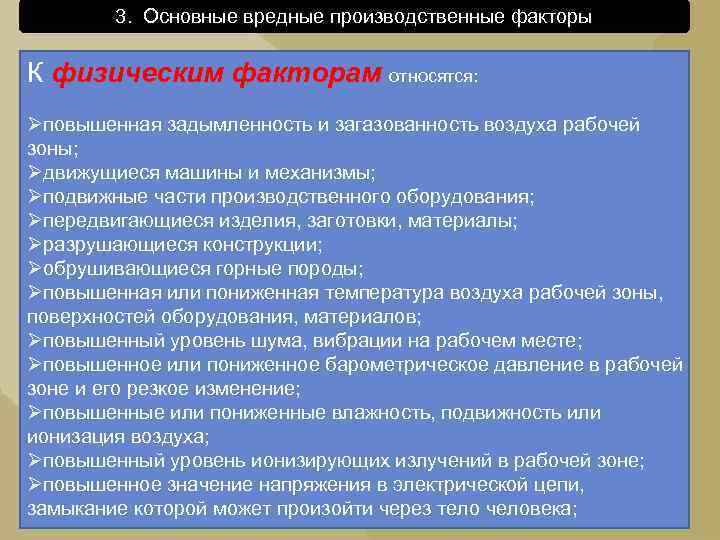 3. Основные вредные производственные факторы

К физическим факторам относятся:

➢повышенная задымленность и загазованность воздуха рабочей зоны;
➢движущиеся машины и механизмы;
➢подвижные части производственного оборудования;
➢передвигающиеся изделия, заготовки, материалы;
➢разрушающиеся конструкции;
➢обрушивающиеся горные породы;
➢повышенная или пониженная температура воздуха рабочей зоны, поверхностей оборудования, материалов;
➢повышенный уровень шума, вибрации на рабочем месте;
➢повышенное или пониженное барометрическое давление в рабочей зоне и его резкое изменение;
➢повышенные или пониженные влажность, подвижность или ионизация воздуха;
➢повышенный уровень ионизирующих излучений в рабочей зоне;
➢повышенное значение напряжения в электрической цепи, замыкание которой может произойти через тело человека;